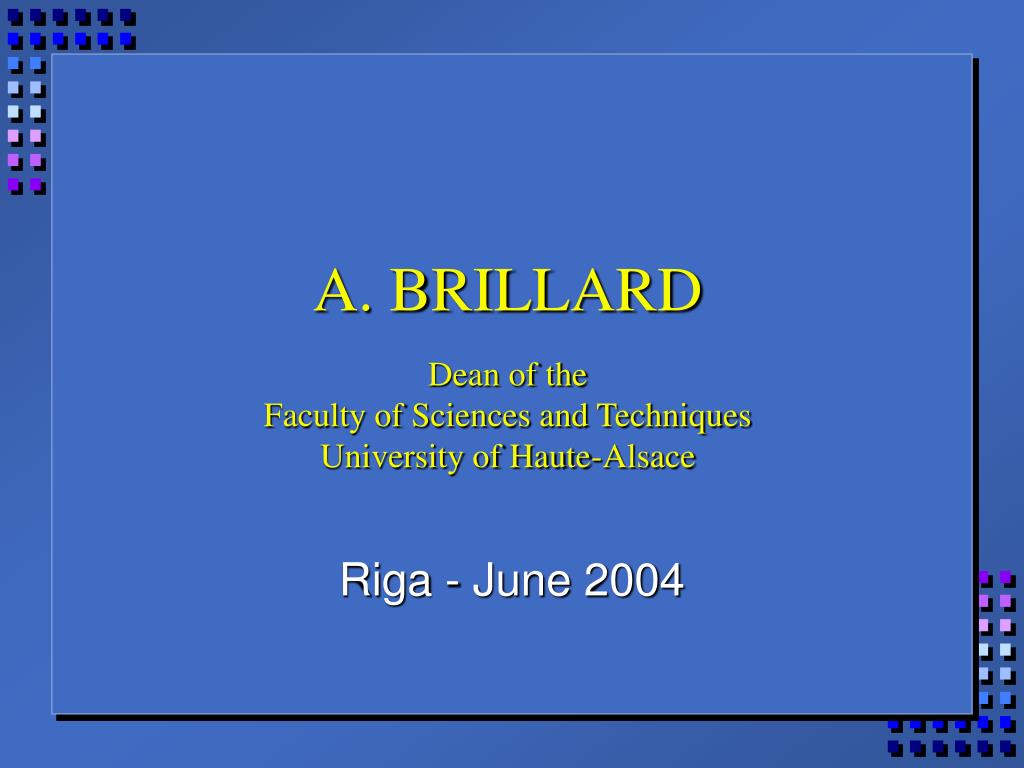 A. BRILLARD

Dean of the
Faculty of Sciences and Techniques
University of Haute-Alsace

Riga - June 2004